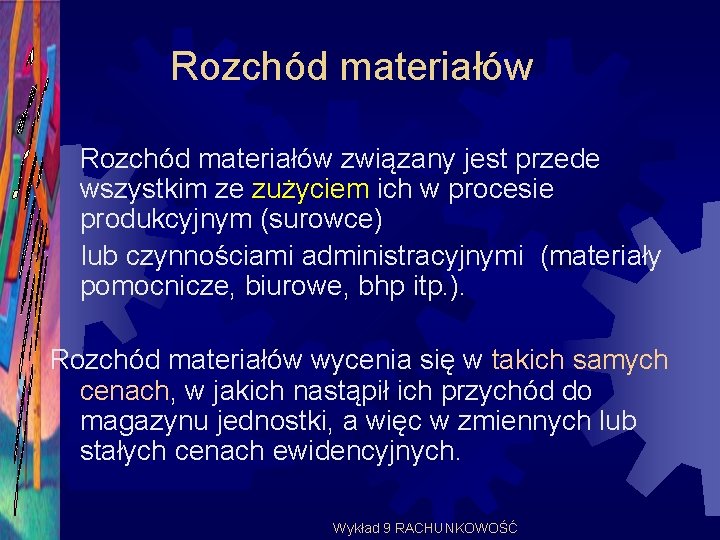 Rozchód materiałów

Rozchód materiałów związany jest przede wszystkim ze zużyciem ich w procesie produkcyjnym (surowce)

lub czynnościami administracyjnymi (materiały pomocnicze, biurowe, bhp itp.).

Rozchód materiałów wycenia się w takich samych cenach, w jakich nastąpił ich przychód do magazynu jednostki, a więc w zmiennych lub stałych cenach ewidencyjnych.

Wykład 9 RACHUNKOWOŚĆ